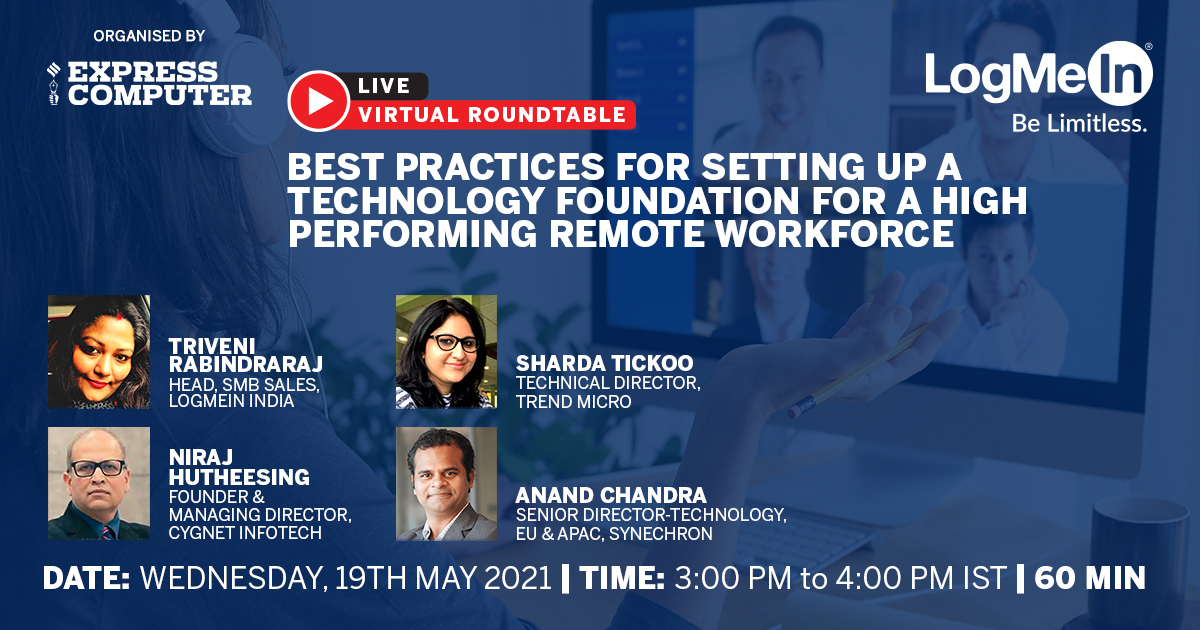 ORGANISED BY

EXPRESS COMPUTER

LIVE
VIRTUAL ROUNDTABLE

LogMeIn®
Be Limitless.

BEST PRACTICES FOR SETTING UP A TECHNOLOGY FOUNDATION FOR A HIGH PERFORMING REMOTE WORKFORCE

TRIVENI RABINDRARAJ
HEAD, SMB SALES, LOGMEIN INDIA

NIRAJ HUTHEESING
FOUNDER & MANAGING DIRECTOR, CYGNET INFOTECH

SHARDA TICKOO
TECHNICAL DIRECTOR, TREND MICRO

ANAND CHANDRA
SENIOR DIRECTOR-TECHNOLOGY, EU & APAC, SYNECHRON

DATE: WEDNESDAY, 19TH MAY 2021 | TIME: 3:00 PM to 4:00 PM IST | 60 MIN